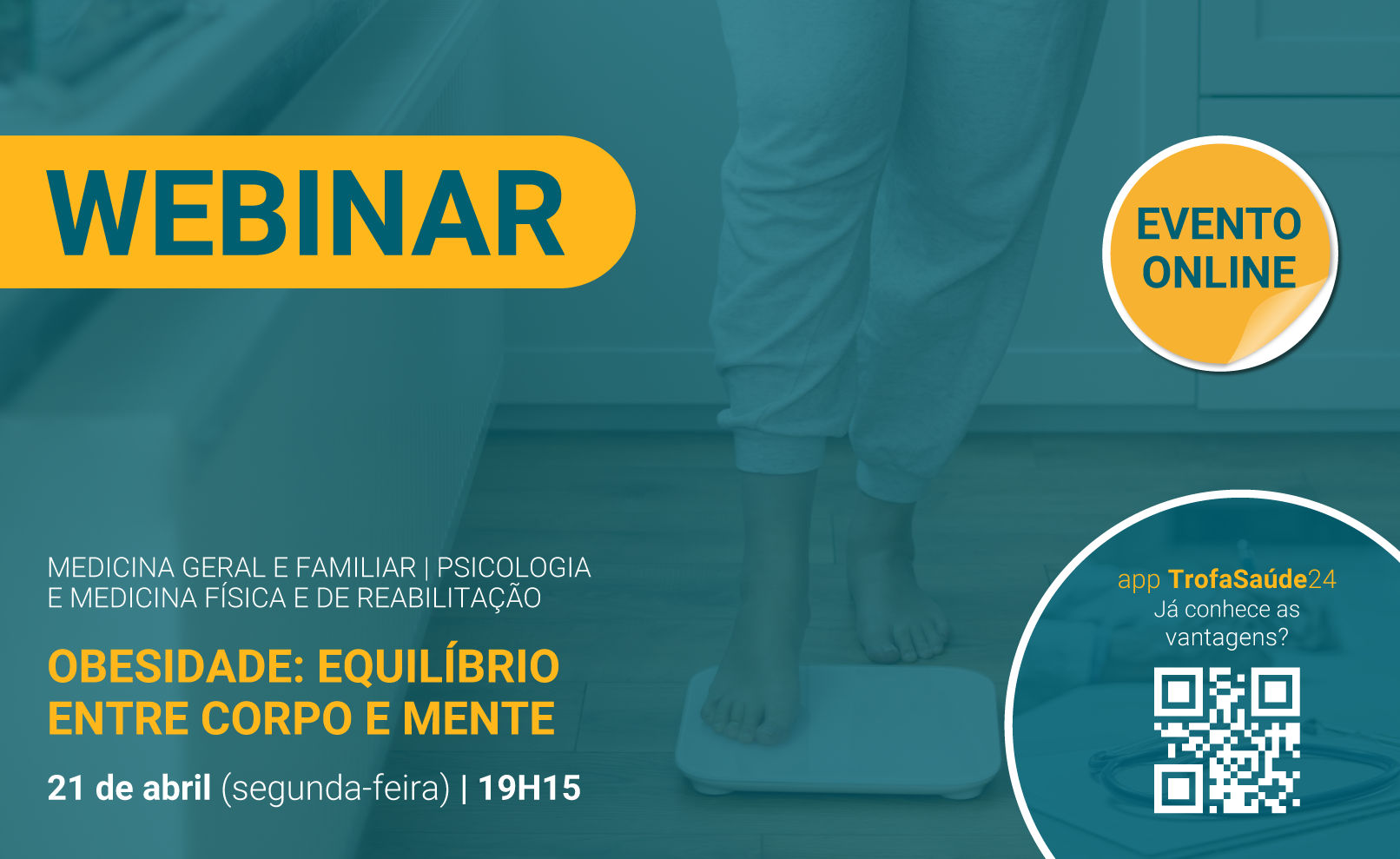 WEBINAR

EVENTO ONLINE

MEDICINA GERAL E FAMILIAR | PSICOLOGIA E MEDICINA FÍSICA E DE REABILITAÇÃO

OBESIDADE: EQUILÍBRIO ENTRE CORPO E MENTE

21 de abril (segunda-feira) | 19H15

app TrofaSaúde24
Já conhece as vantagens?